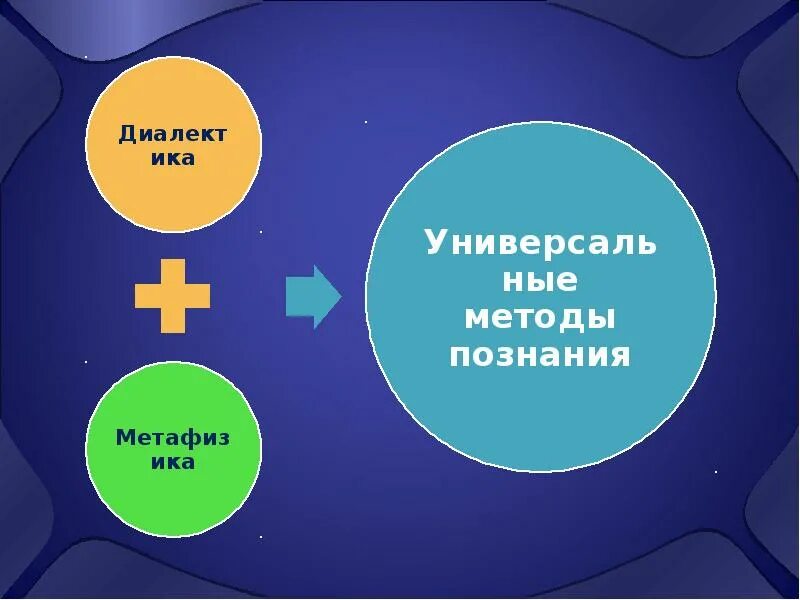 Диалектика

Метафизика

Универсальные методы познания